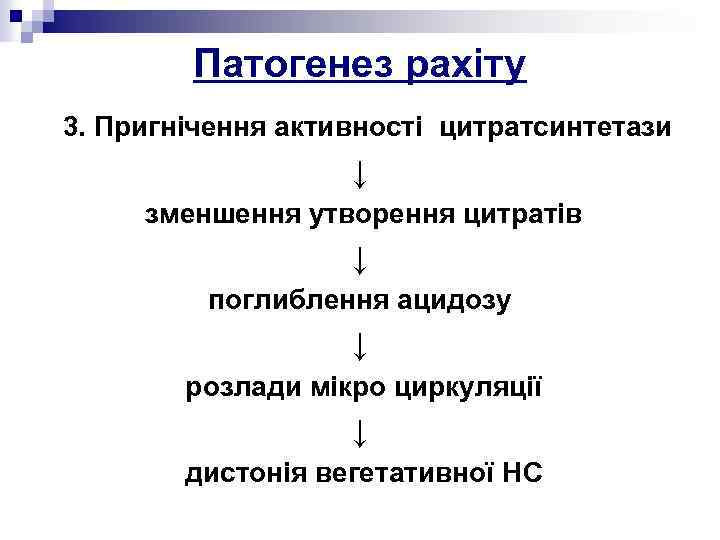 Патогенез рахіту

3. Пригнічення активності цитратсинтетази

↓

зменшення утворення цитратів

↓

поглиблення ацидозу

↓

розлади мікро циркуляції

↓

дистонія вегетативної НС